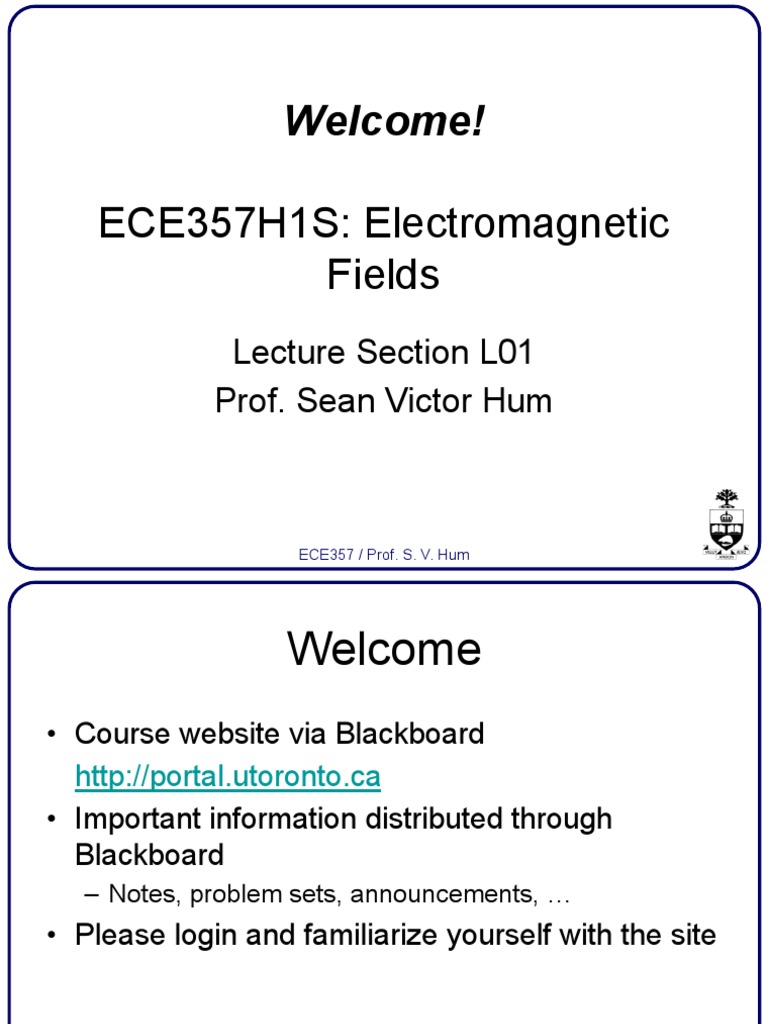 Welcome!

ECE357H1S: Electromagnetic Fields

Lecture Section L01
Prof. Sean Victor Hum

ECE357 / Prof. S. V. Hum

Welcome

• Course website via Blackboard
http://portal.utoronto.ca
• Important information distributed through Blackboard
– Notes, problem sets, announcements, …
• Please login and familiarize yourself with the site